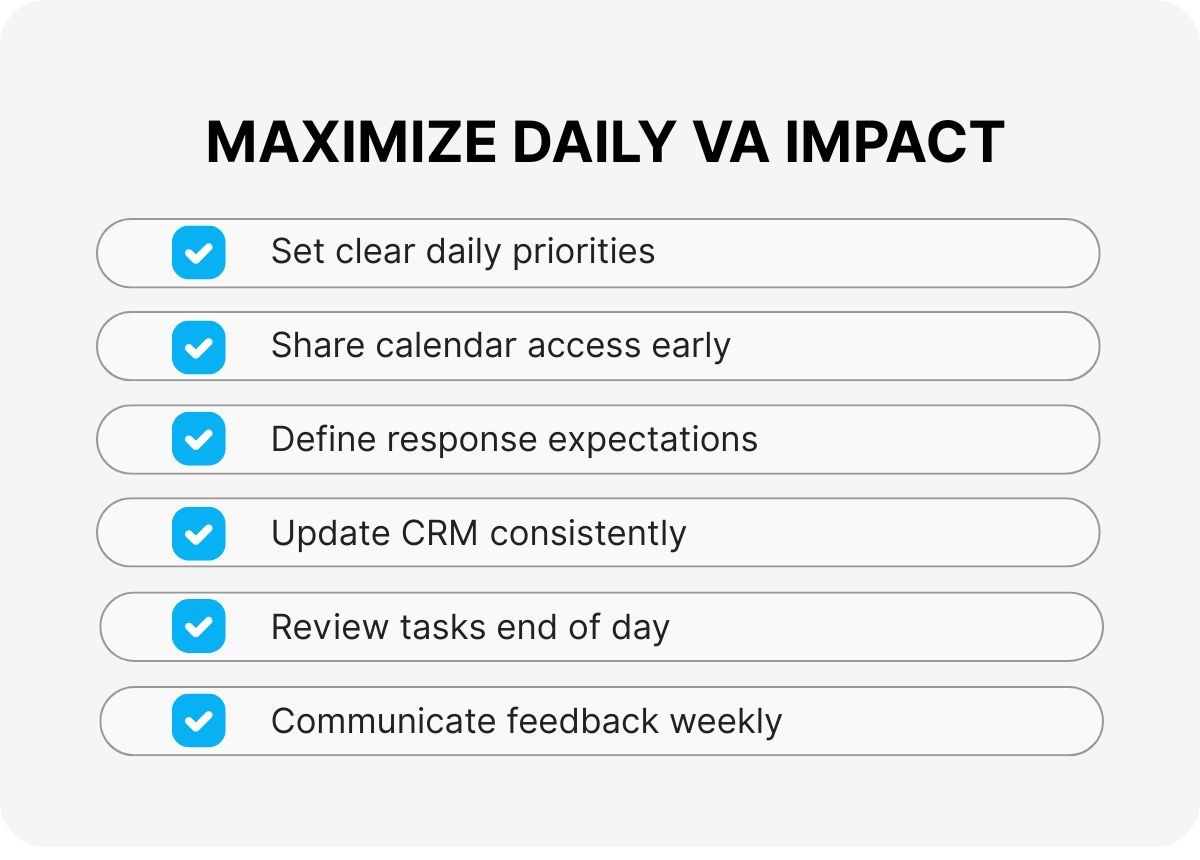 MAXIMIZE DAILY VA IMPACT

Set clear daily priorities

Share calendar access early

Define response expectations

Update CRM consistently

Review tasks end of day

Communicate feedback weekly